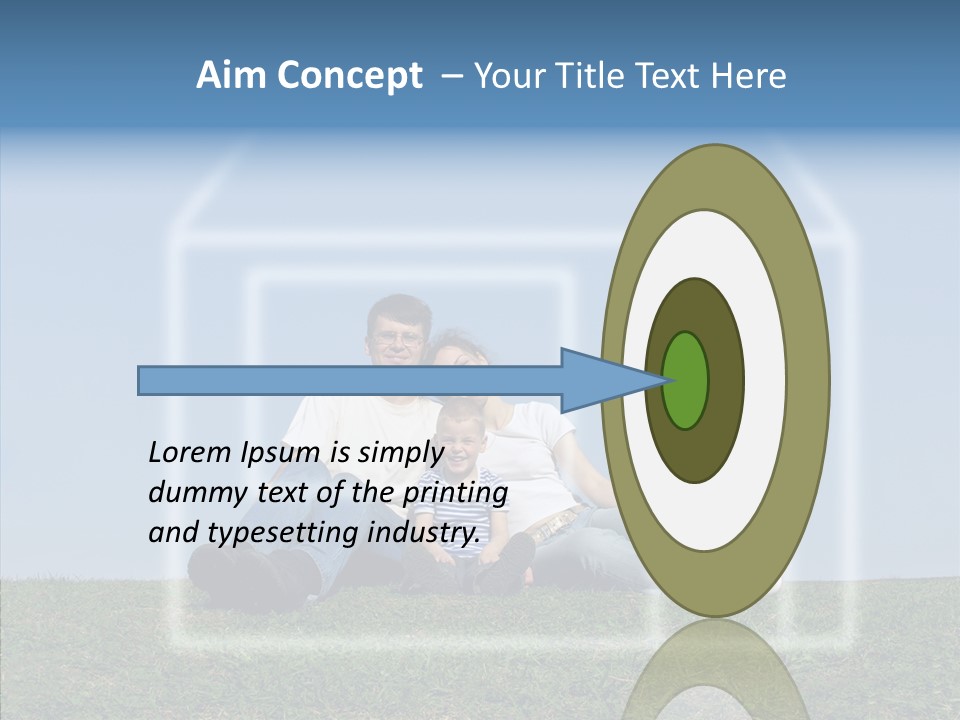 Aim Concept – Your Title Text Here

Lorem Ipsum is simply dummy text of the printing and typesetting industry.